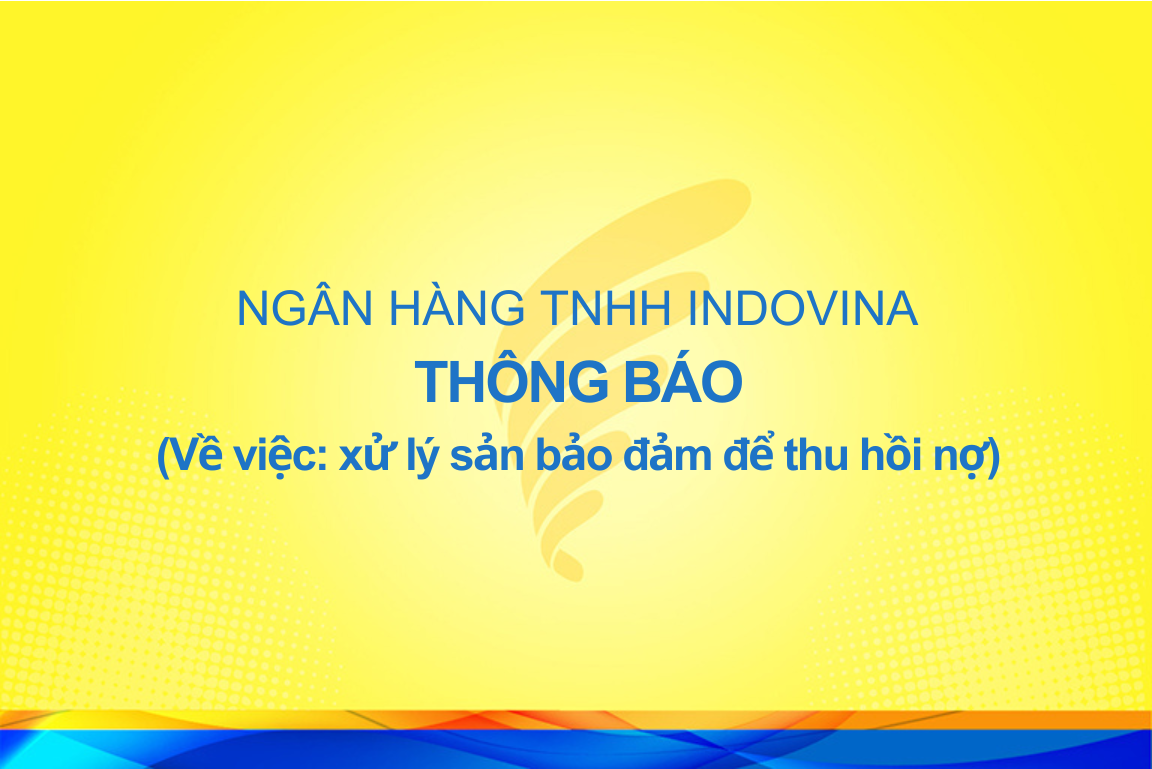 NGÂN HÀNG TNHH INDOVINA
THÔNG BÁO
(Về việc: xử lý sản bảo đảm để thu hồi nợ)